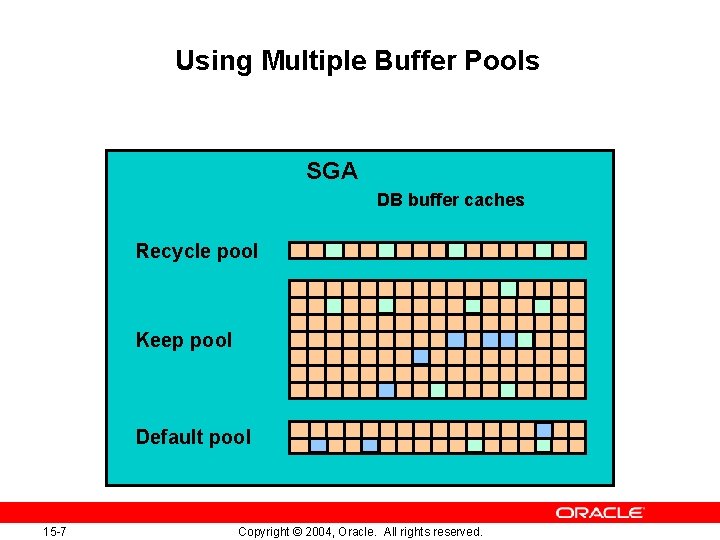 Using Multiple Buffer Pools

SGA

DB buffer caches

Recycle pool

Keep pool

Default pool

ORACLE

15-7

Copyright © 2004, Oracle. All rights reserved.